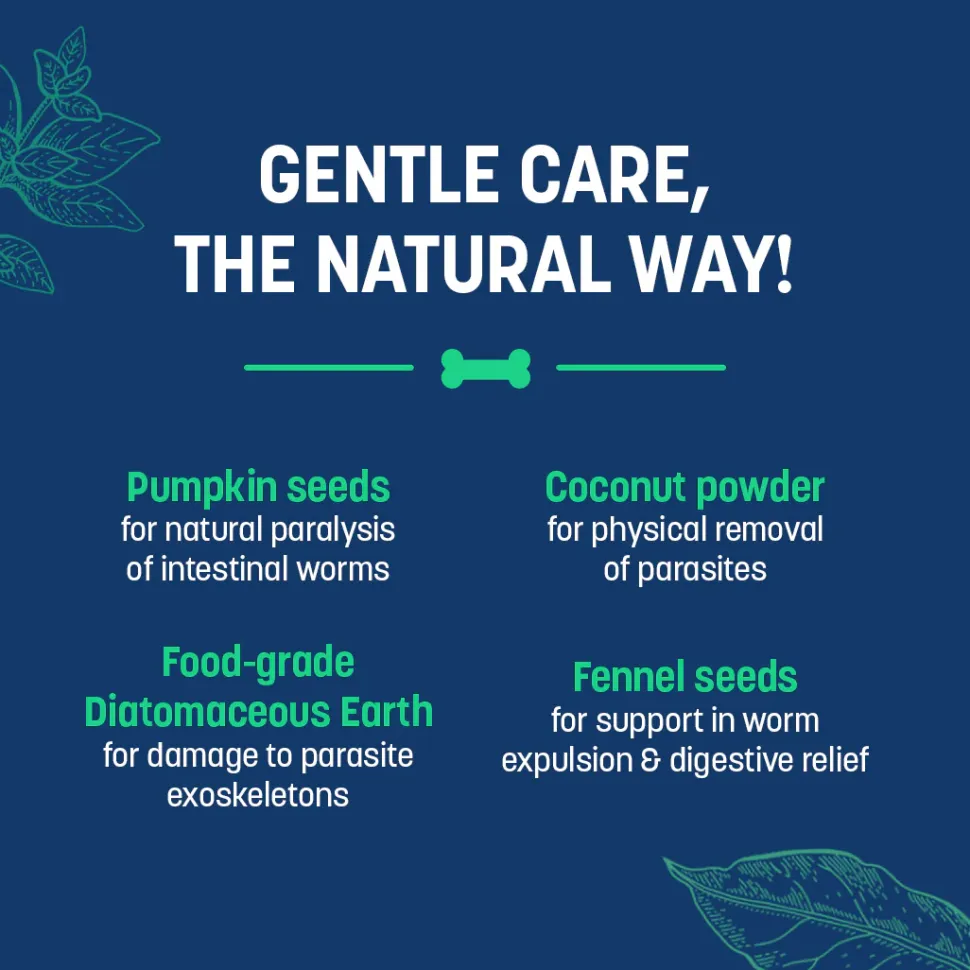 GENTLE CARE, THE NATURAL WAY!

Pumpkin seeds
for natural paralysis of intestinal worms

Food-grade Diatomaceous Earth
for damage to parasite exoskeletons

Coconut powder
for physical removal of parasites

Fennel seeds
for support in worm expulsion & digestive relief